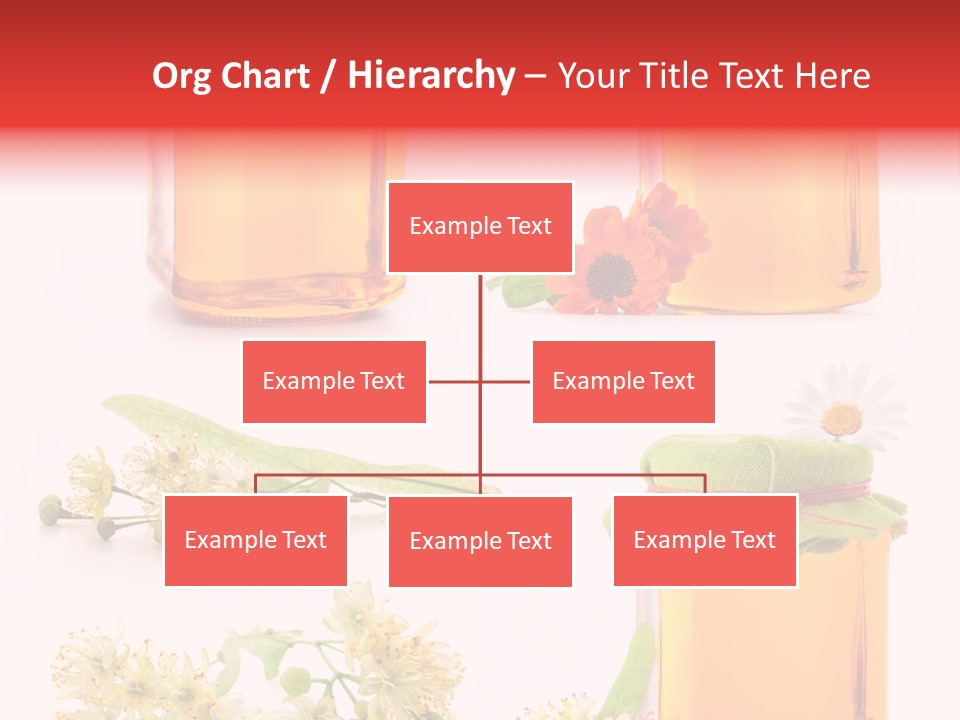 Org Chart / Hierarchy – Your Title Text Here

Example Text

Example Text

Example Text

Example Text

Example Text

Example Text